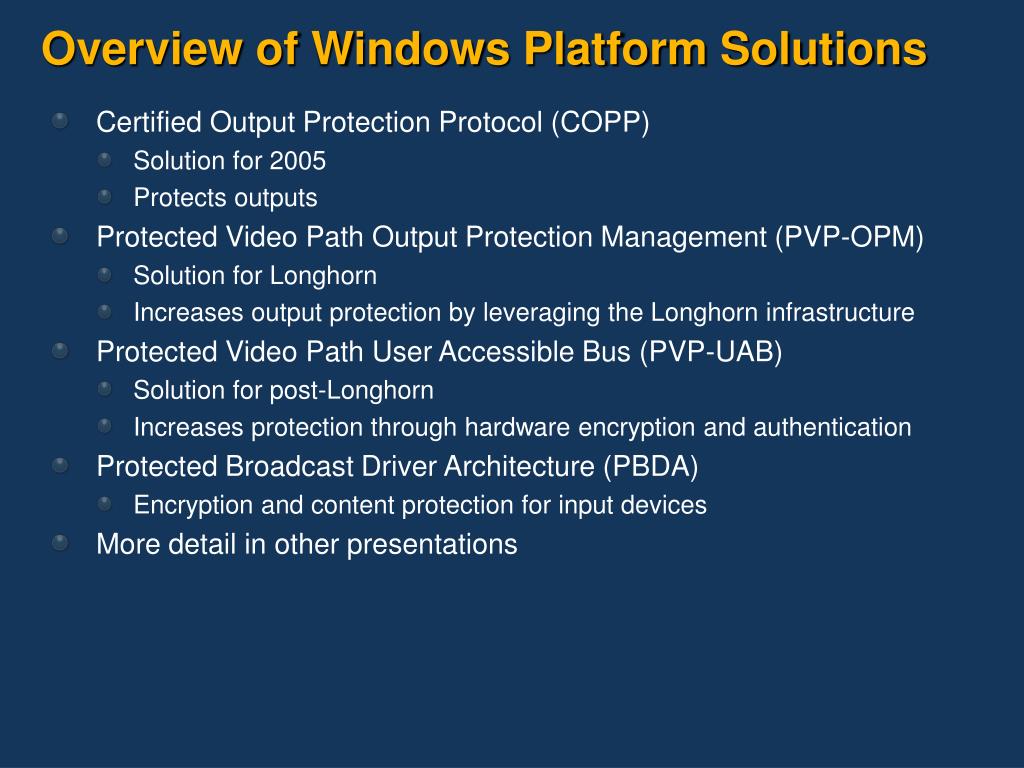 Overview of Windows Platform Solutions

Certified Output Protection Protocol (COPP)
Solution for 2005
Protects outputs
Protected Video Path Output Protection Management (PVP-OPM)
Solution for Longhorn
Increases output protection by leveraging the Longhorn infrastructure
Protected Video Path User Accessible Bus (PVP-UAB)
Solution for post-Longhorn
Increases protection through hardware encryption and authentication
Protected Broadcast Driver Architecture (PBDA)
Encryption and content protection for input devices
More detail in other presentations